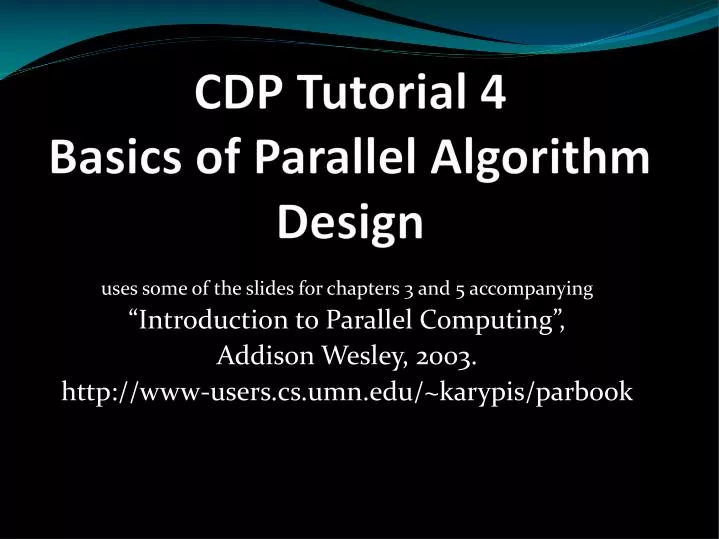 CDP Tutorial 4
Basics of Parallel Algorithm Design

uses some of the slides for chapters 3 and 5 accompanying
“Introduction to Parallel Computing”,
Addison Wesley, 2003.
http://www-users.cs.umn.edu/~karypis/parbook